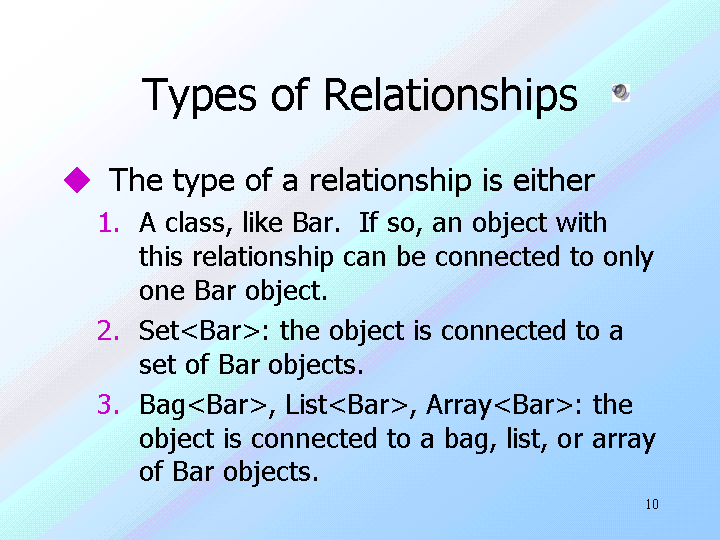 Types of Relationships

◆ The type of a relationship is either

1. A class, like Bar. If so, an object with this relationship can be connected to only one Bar object.
2. Set<Bar>: the object is connected to a set of Bar objects.
3. Bag<Bar>, List<Bar>, Array<Bar>: the object is connected to a bag, list, or array of Bar objects.

10